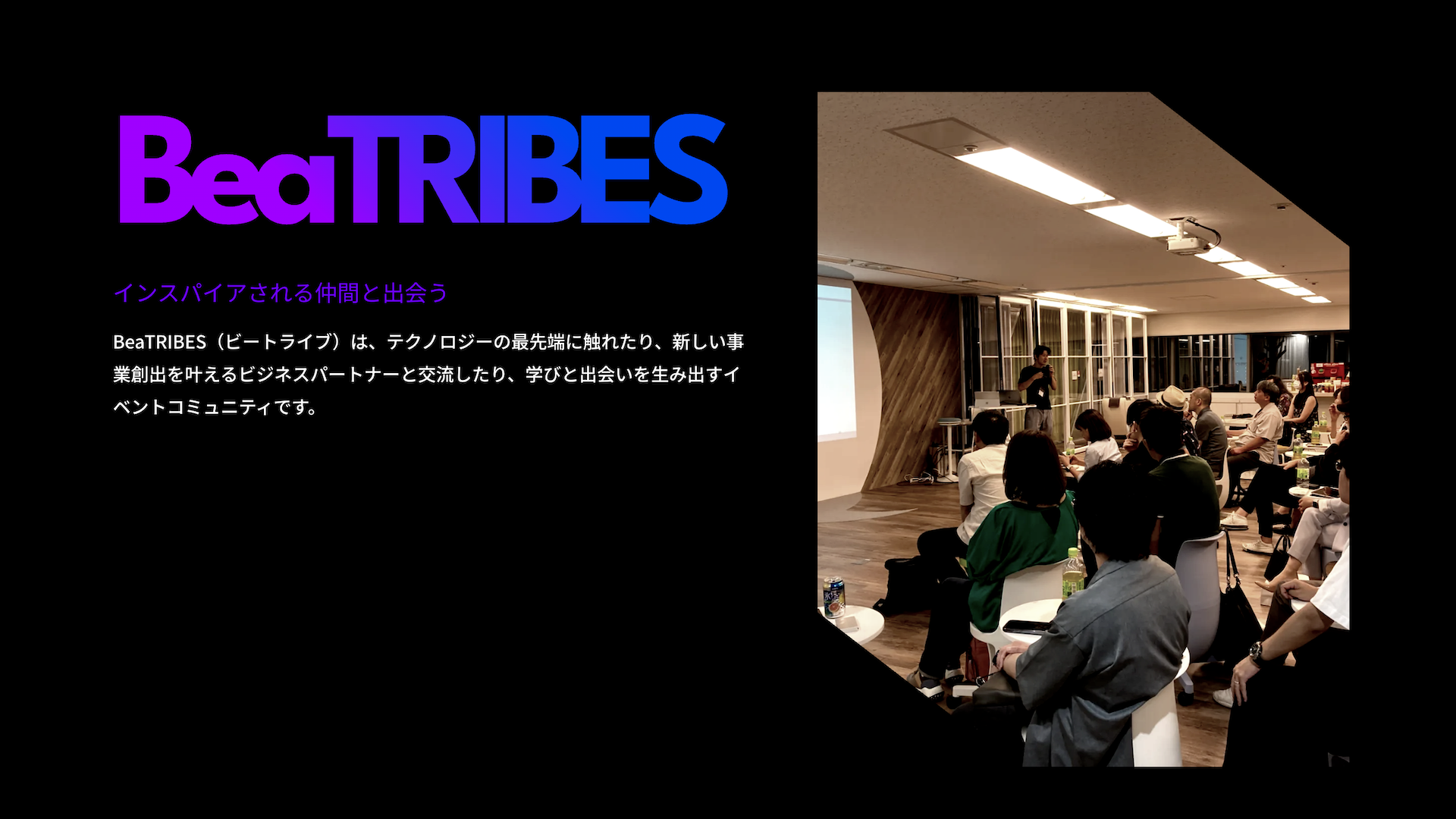 BeaTRIBES

インスパイアされる仲間と出会う

BeaTRIBES（ビートライブ）は、テクノロジーの最先端に触れたり、新しい事業創出を叶えるビジネスパートナーと交流したり、学びと出会いを生み出すイベントコミュニティです。